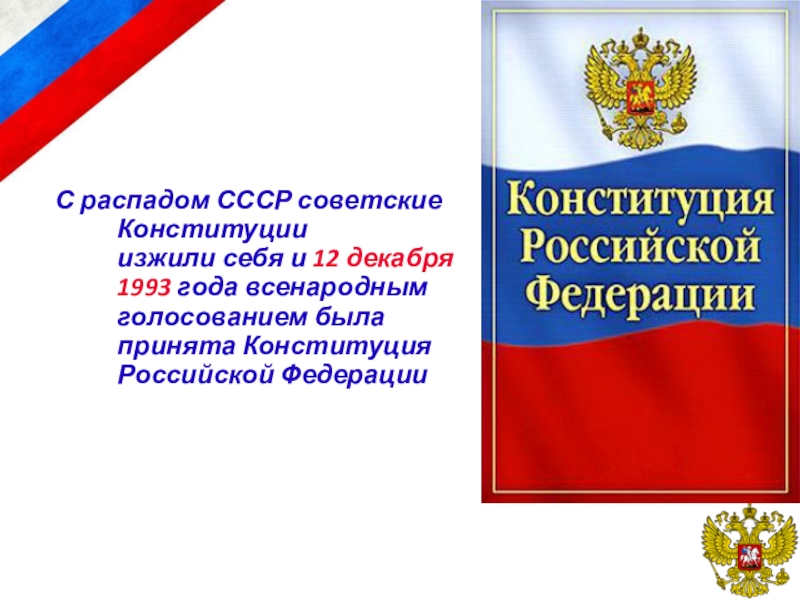 С распадом СССР советские Конституции изжили себя и 12 декабря 1993 года всенародным голосованием была принята Конституция Российской Федерации

Конституция Российской Федерации